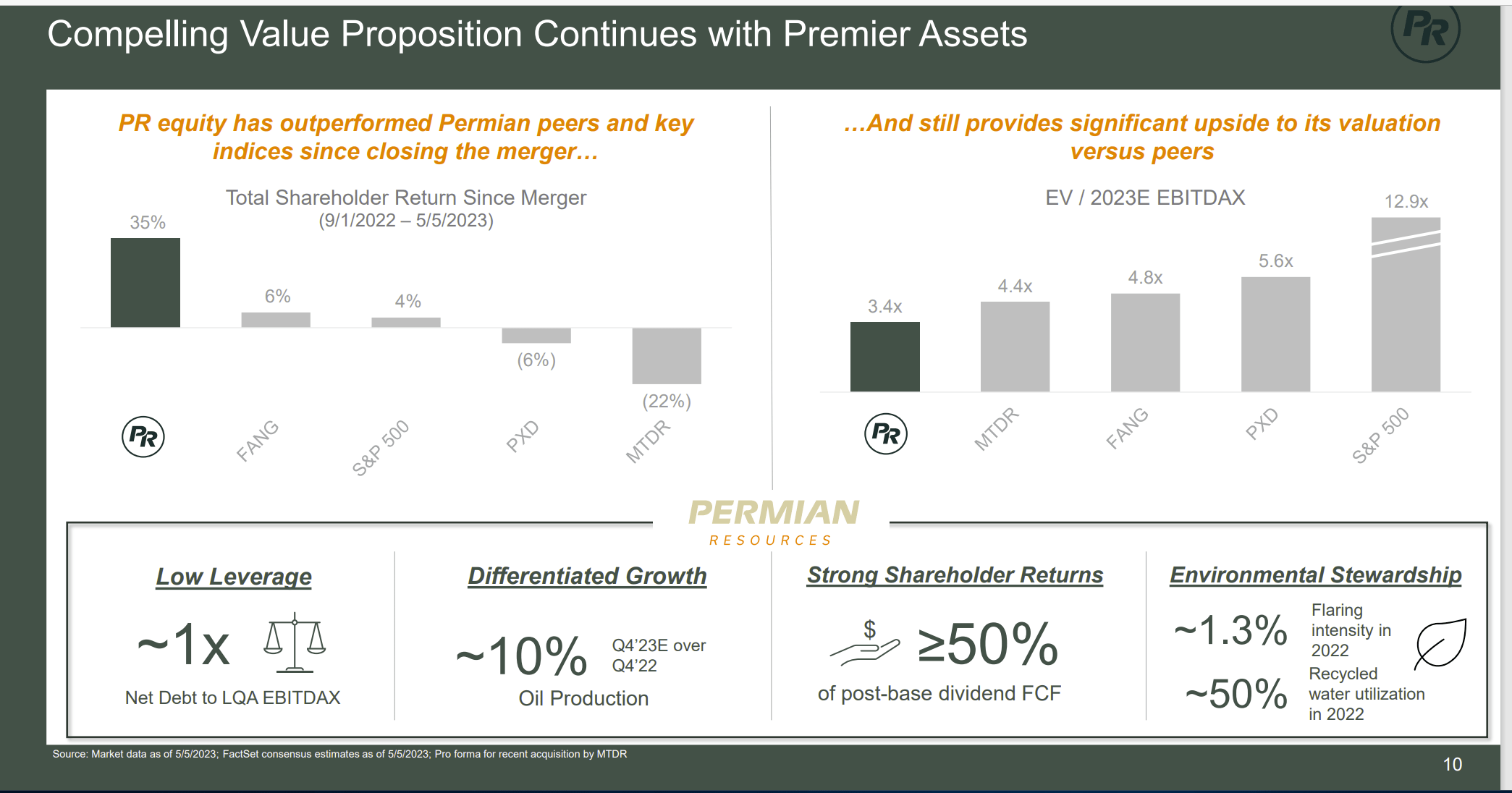 Compelling Value Proposition Continues with Premier Assets

PR

PR equity has outperformed Permian peers and key indices since closing the merger…

Total Shareholder Return Since Merger
(9/1/2022 – 5/5/2023)

35%
6%
4%
(6%)
(22%)

PR
FANG
S&P 500
PXD
MTDR

…And still provides significant upside to its valuation versus peers

EV / 2023E EBITDAX

3.4x
4.4x
4.8x
5.6x
12.9x

PR
MTDR
FANG
PXD
S&P 500

PERMIAN
RESOURCES

Low Leverage

~1x

Net Debt to LQA EBITDAX

Differentiated Growth

~10%

Q4'23E over Q4'22

Oil Production

Strong Shareholder Returns

$

≥50%

of post-base dividend FCF

Environmental Stewardship

~1.3%

Flaring intensity in 2022

~50%

Recycled water utilization in 2022

Source: Market data as of 5/5/2023; FactSet consensus estimates as of 5/5/2023; Pro forma for recent acquisition by MTDR

10